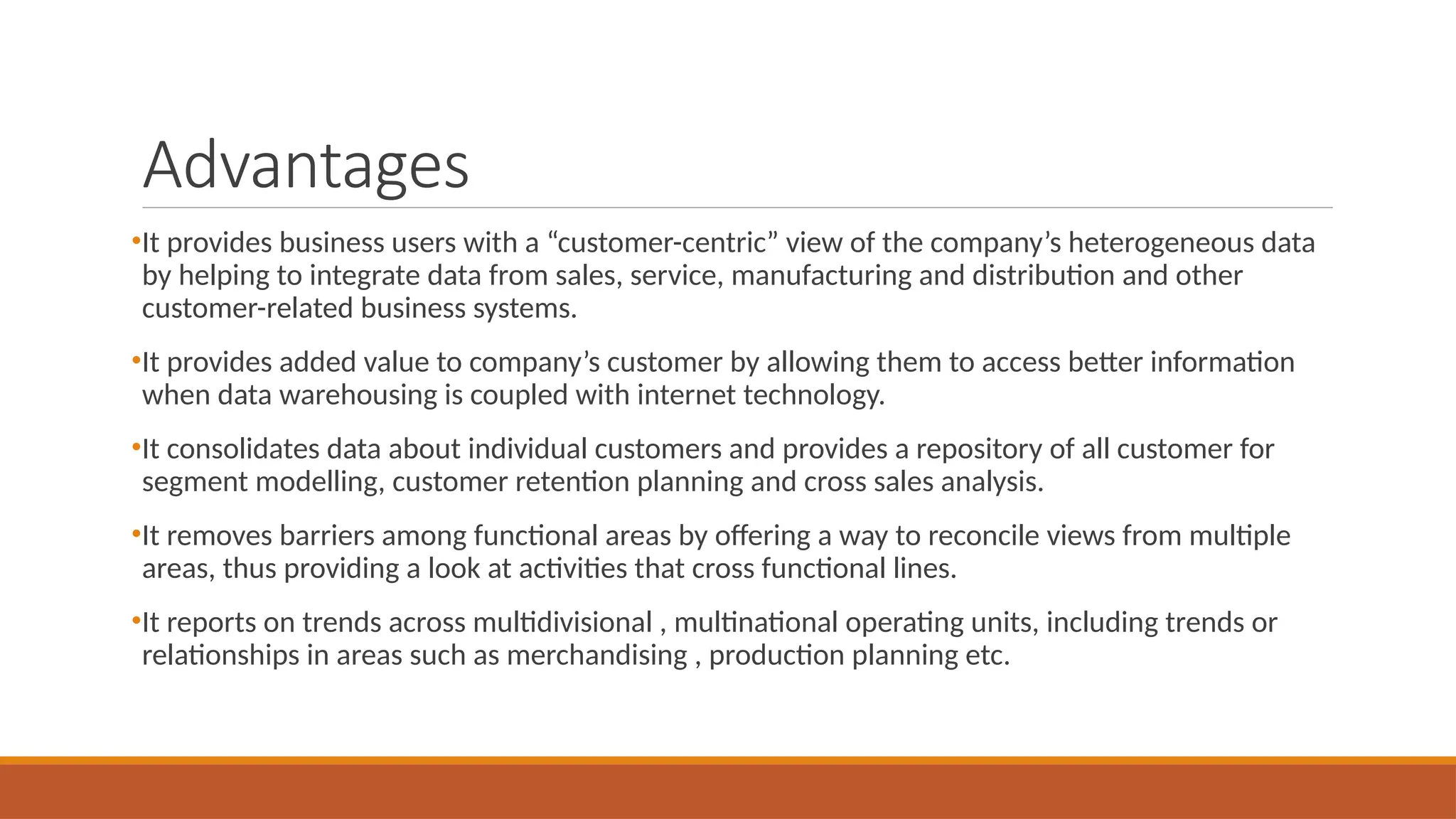 Advantages

•It provides business users with a “customer-centric” view of the company’s heterogeneous data by helping to integrate data from sales, service, manufacturing and distribution and other customer-related business systems.

•It provides added value to company’s customer by allowing them to access better information when data warehousing is coupled with internet technology.

•It consolidates data about individual customers and provides a repository of all customer for segment modelling, customer retention planning and cross sales analysis.

•It removes barriers among functional areas by offering a way to reconcile views from multiple areas, thus providing a look at activities that cross functional lines.

•It reports on trends across multidivisional , multinational operating units, including trends or relationships in areas such as merchandising , production planning etc.